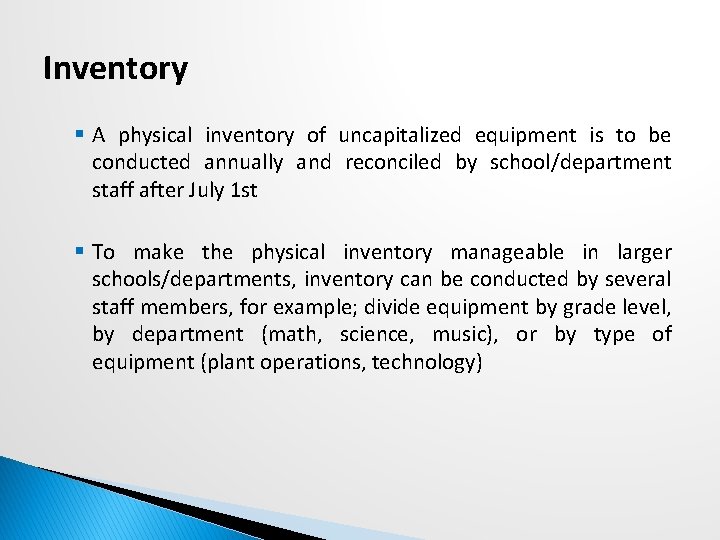 Inventory

▪ A physical inventory of uncapitalized equipment is to be conducted annually and reconciled by school/department staff after July 1st

▪ To make the physical inventory manageable in larger schools/departments, inventory can be conducted by several staff members, for example; divide equipment by grade level, by department (math, science, music), or by type of equipment (plant operations, technology)